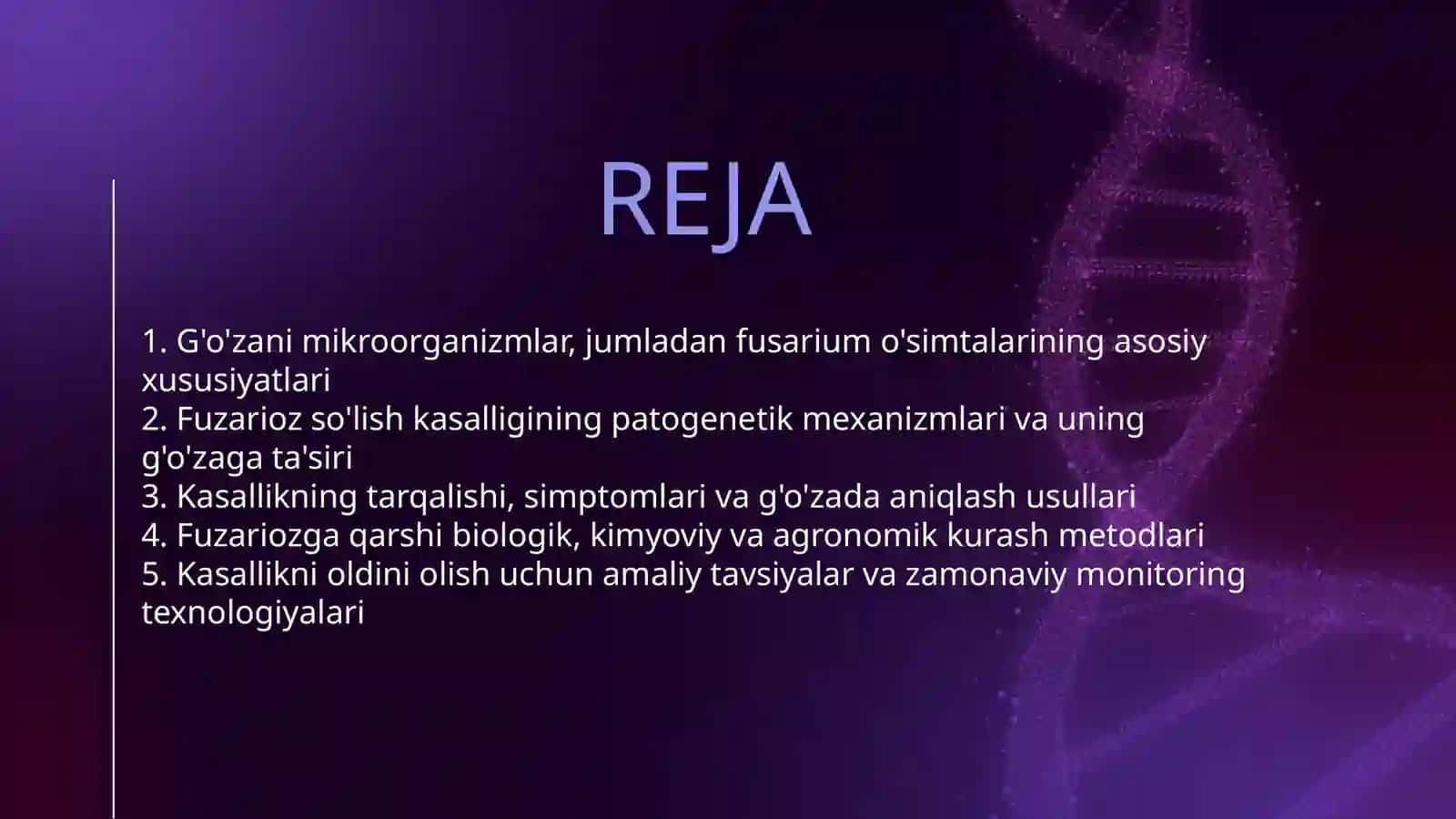 REJA

1. G'o'zani mikroorganizmlar, jumladan fusarium o'simtalarining asosiy xususiyatlari
2. Fuzarioz so'lish kasalligining patogenetik mexanizmlari va uning g'o'zaga ta'siri
3. Kasallikning tarqalishi, simptomlari va g'o'zada aniqlash usullari
4. Fuzariozga qarshi biologik, kimyoviy va agronomik kurash metodlari
5. Kasallikni oldini olish uchun amaliy tavsiyalar va zamonaviy monitoring texnologiyalari